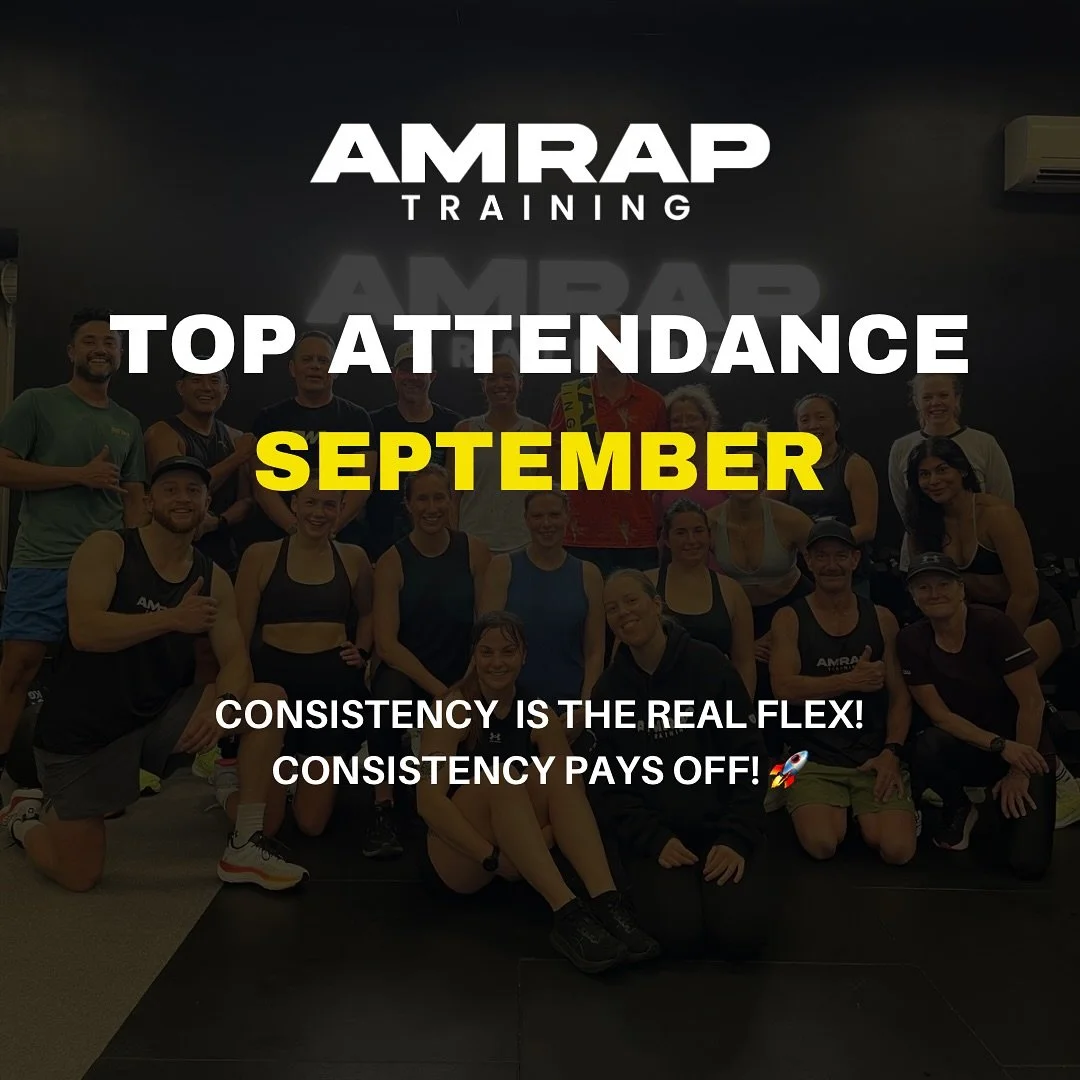 AMRAP
TRAINING

TOP ATTENDANCE
SEPTEMBER

CONSISTENCY IS THE REAL FLEX!
CONSISTENCY PAYS OFF! 🚀